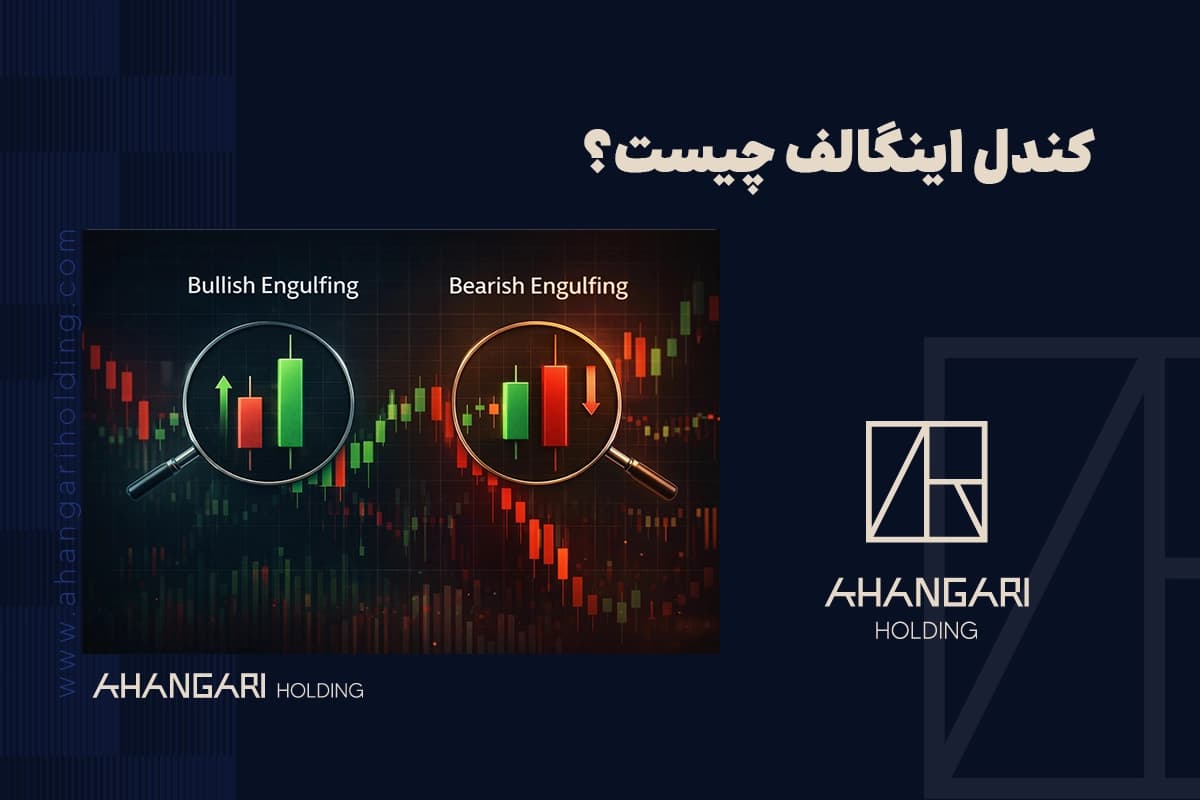 کندل اینگالف چیست؟

www.ahangariholding.com

Bullish Engulfing

Bearish Engulfing

AHANGARI HOLDING

AHANGARI
HOLDING